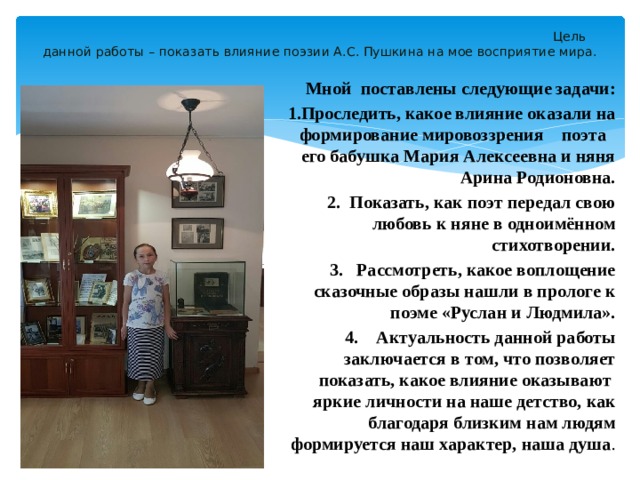 Цель данной работы – показать влияние поэзии А.С. Пушкина на мое восприятие мира.

Мной поставлены следующие задачи:

1.Проследить, какое влияние оказали на формирование мировоззрения поэта его бабушка Мария Алексеевна и няня Арина Родионовна.

2. Показать, как поэт передал свою любовь к няне в одноимённом стихотворении.

3. Рассмотреть, какое воплощение сказочные образы нашли в прологе к поэме «Руслан и Людмила».

4. Актуальность данной работы заключается в том, что позволяет показать, какое влияние оказывают яркие личности на наше детство, как благодаря близким нам людям формируется наш характер, наша душа.